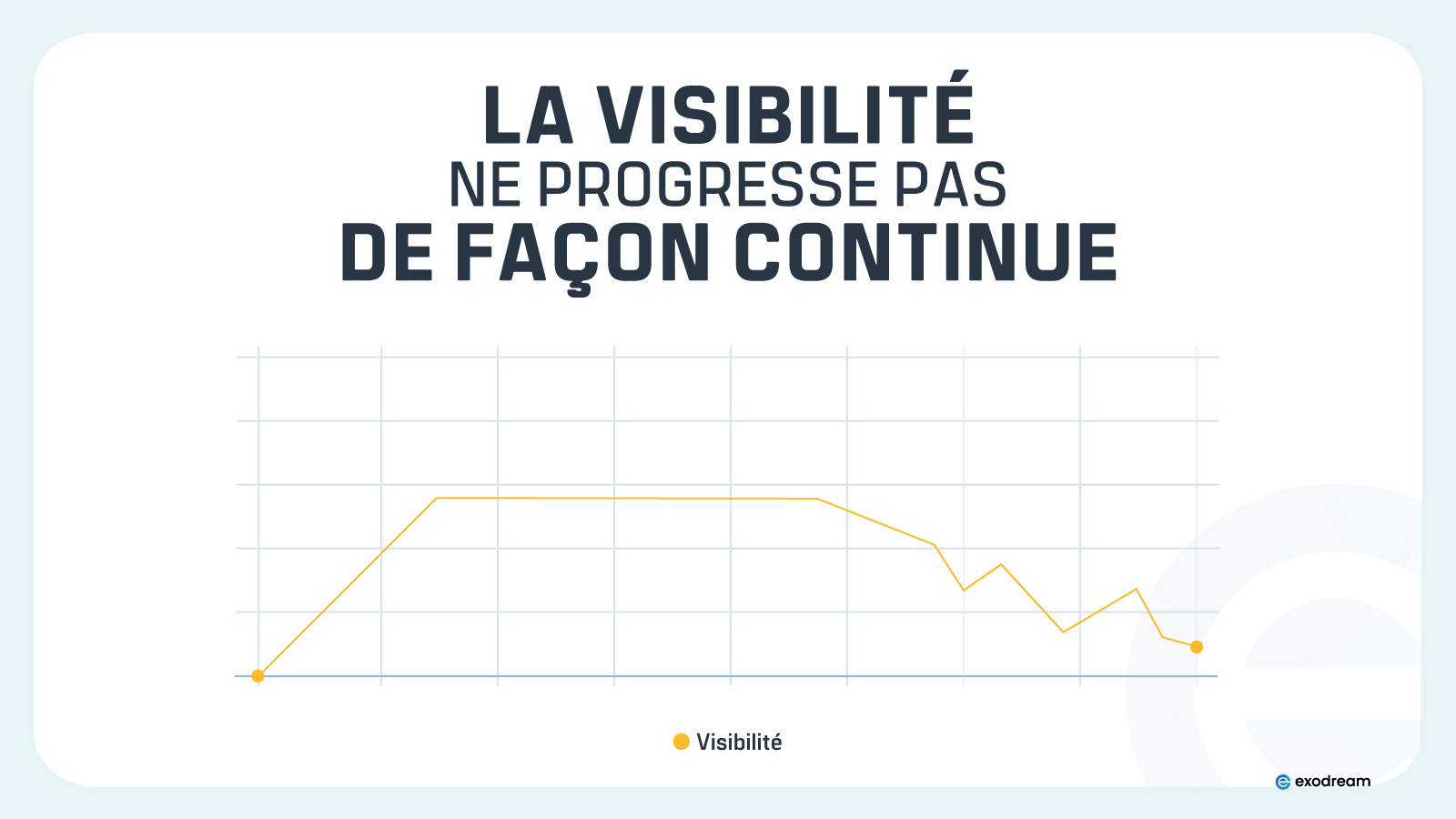 LA VISIBILITÉ
NE PROGRESSE PAS
DE FAÇON CONTINUE

Visibilité

exodream